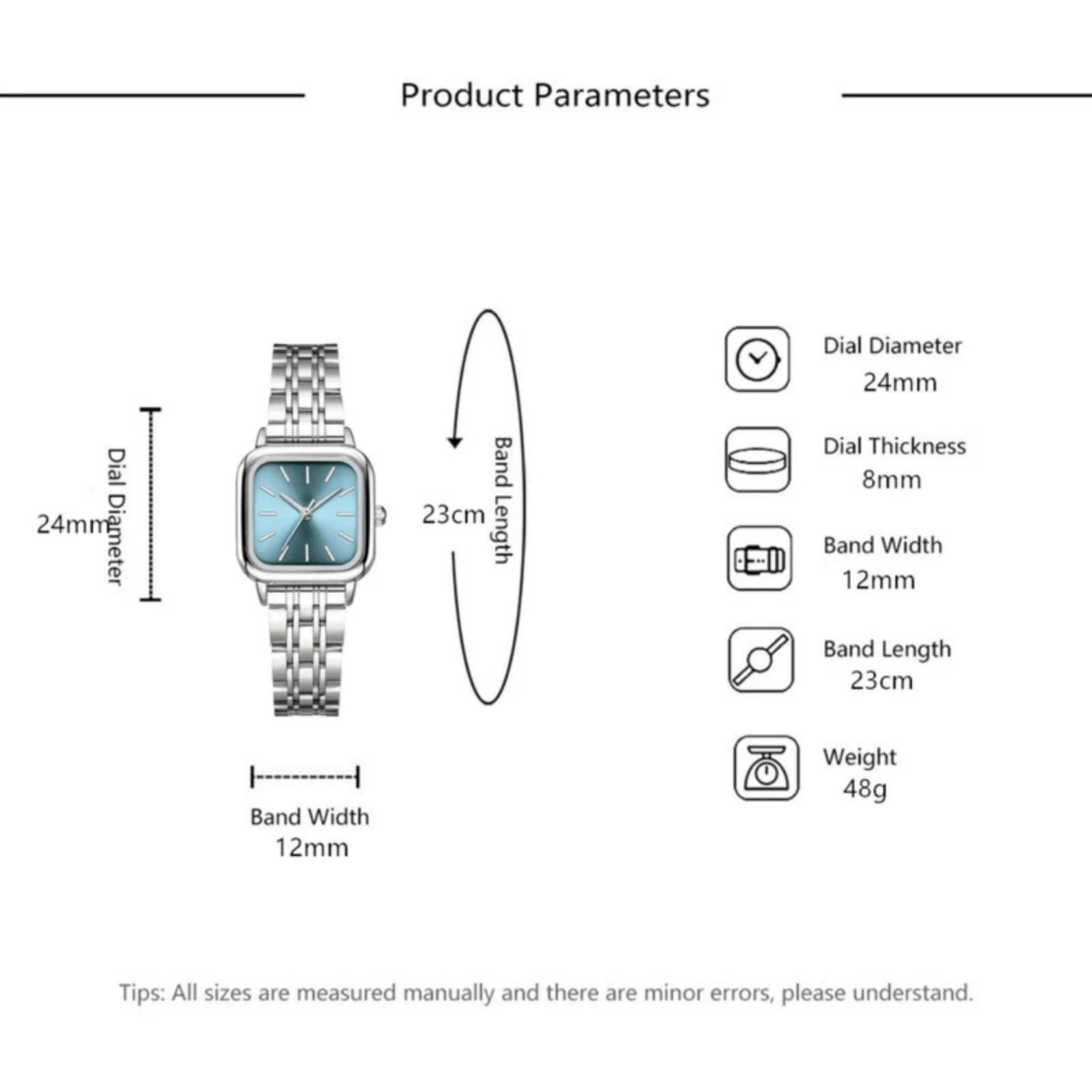 Product Parameters

Dial Diameter
24mm

Band Length
23cm

Band Width
12mm

Dial Diameter
24mm

Dial Thickness
8mm

Band Width
12mm

Band Length
23cm

Weight
48g

Tips: All sizes are measured manually and there are minor errors, please understand.